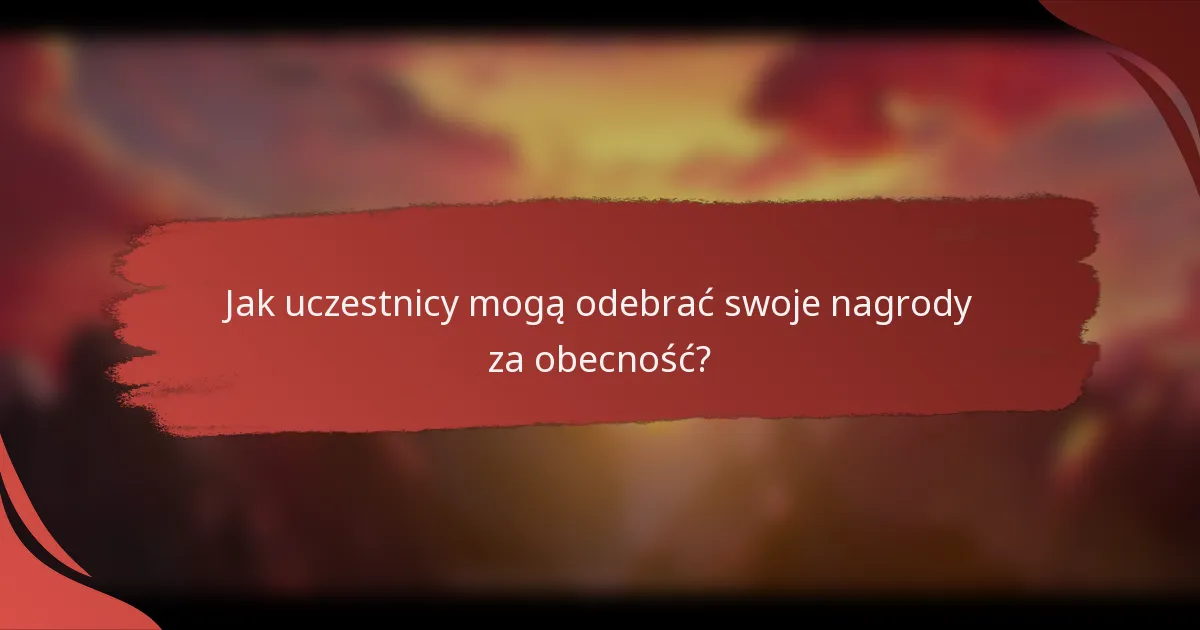 Jak uczestnicy mogą odebrać swoje nagrody za obecność?